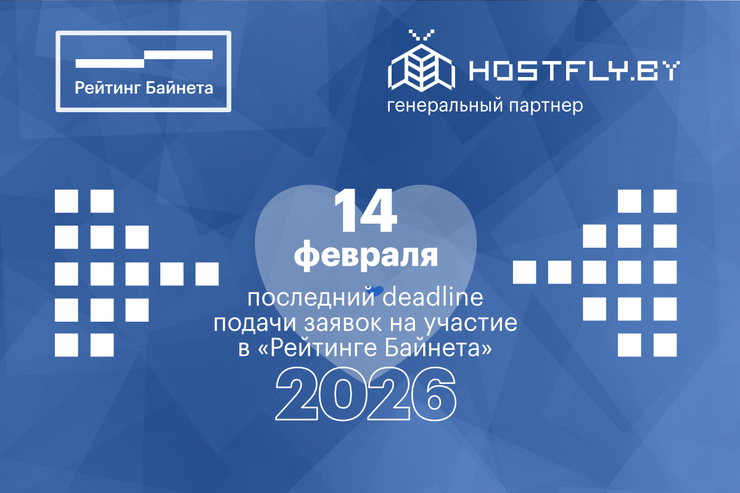 Рейтинг Байнета

HOSTFLY.BY
генеральный партнер

14
февраля
последний deadline
подачи заявок на участие
в «Рейтинге Байнета»
2026